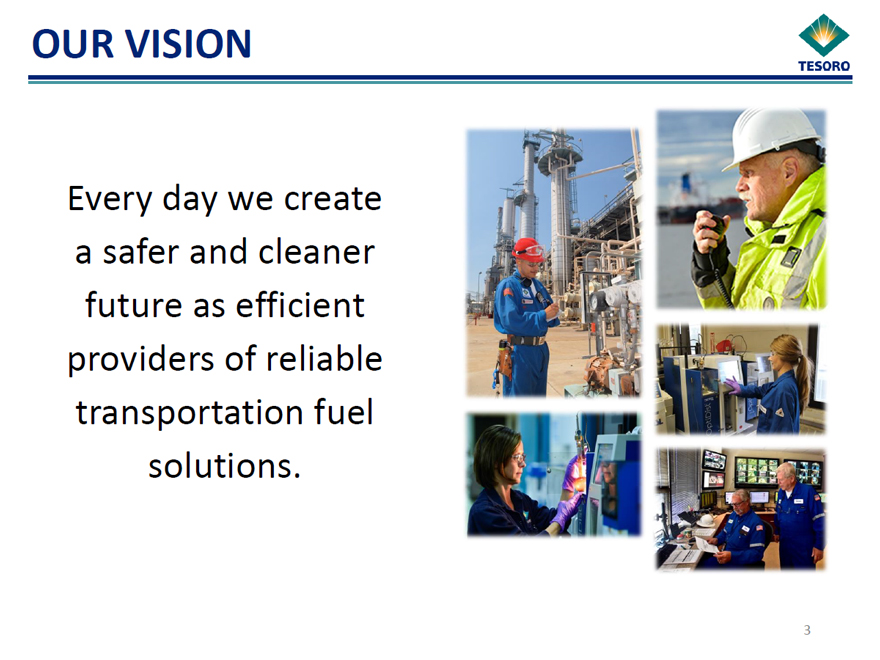 OUR VISION

TESORO

Every day we create a safer and cleaner future as efficient providers of reliable transportation fuel solutions.

3